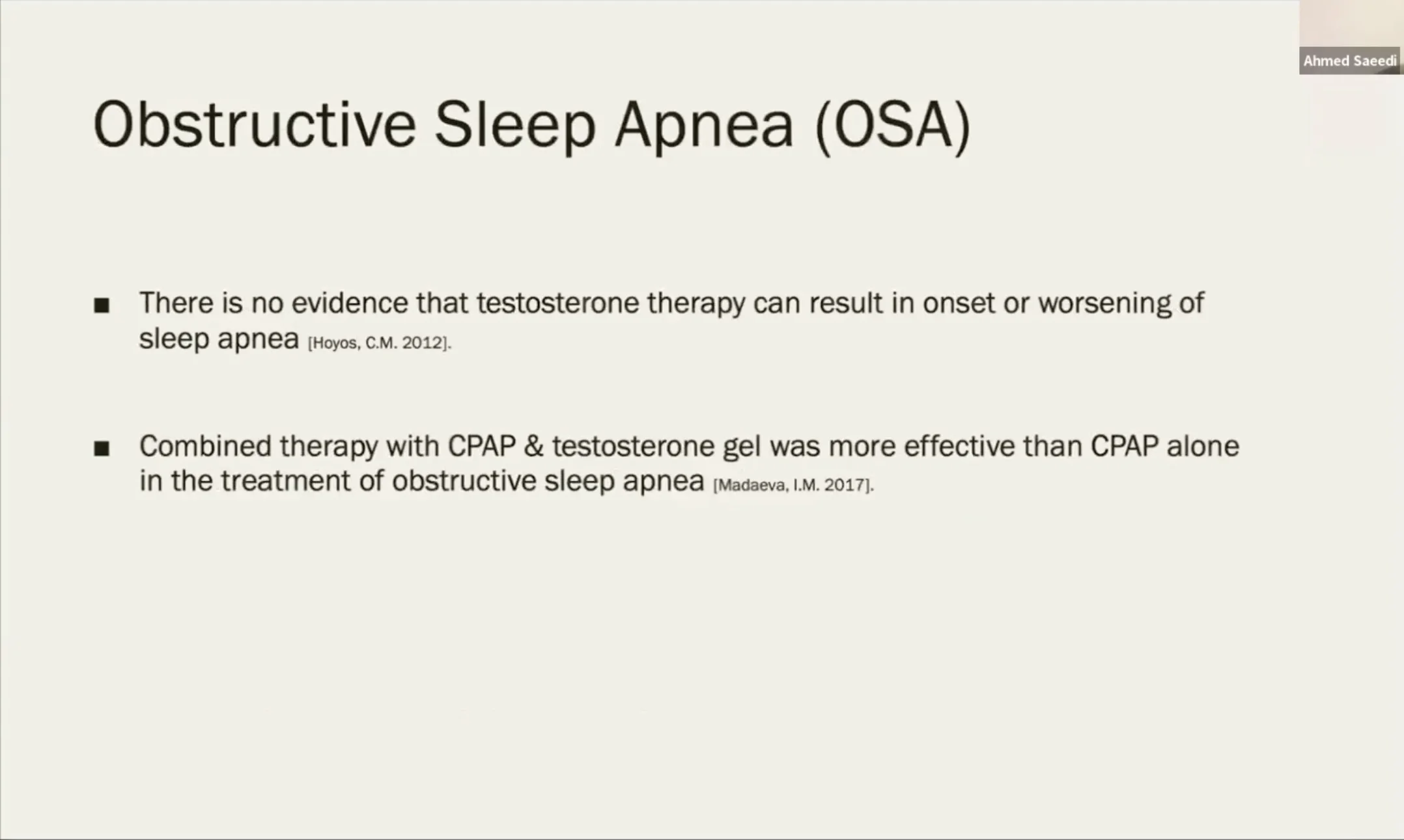 Ahmed Saeedi

Obstructive Sleep Apnea (OSA)

■ There is no evidence that testosterone therapy can result in onset or worsening of sleep apnea [Hoyos, C.M. 2012].

■ Combined therapy with CPAP & testosterone gel was more effective than CPAP alone in the treatment of obstructive sleep apnea [Madaeva, I.M. 2017].